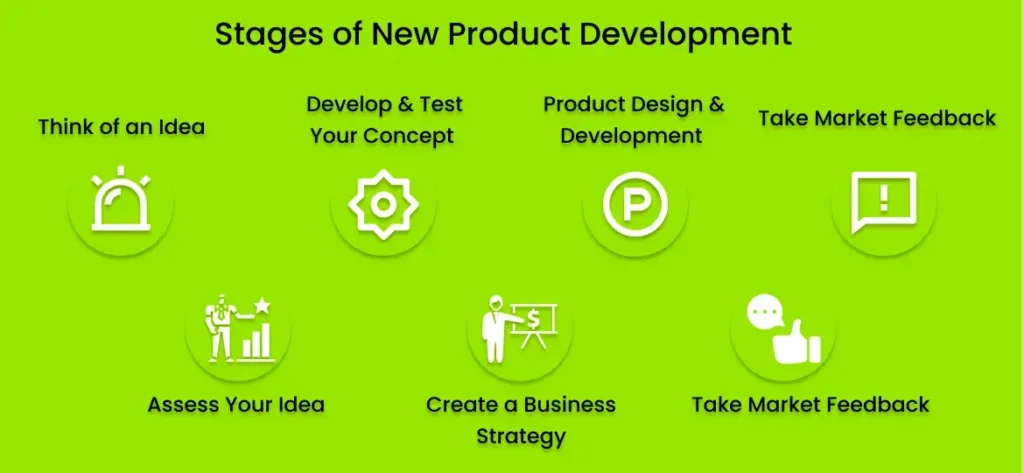 Stages of New Product Development

Think of an Idea

Develop & Test Your Concept

Product Design & Development

Take Market Feedback

Assess Your Idea

Create a Business Strategy

Take Market Feedback